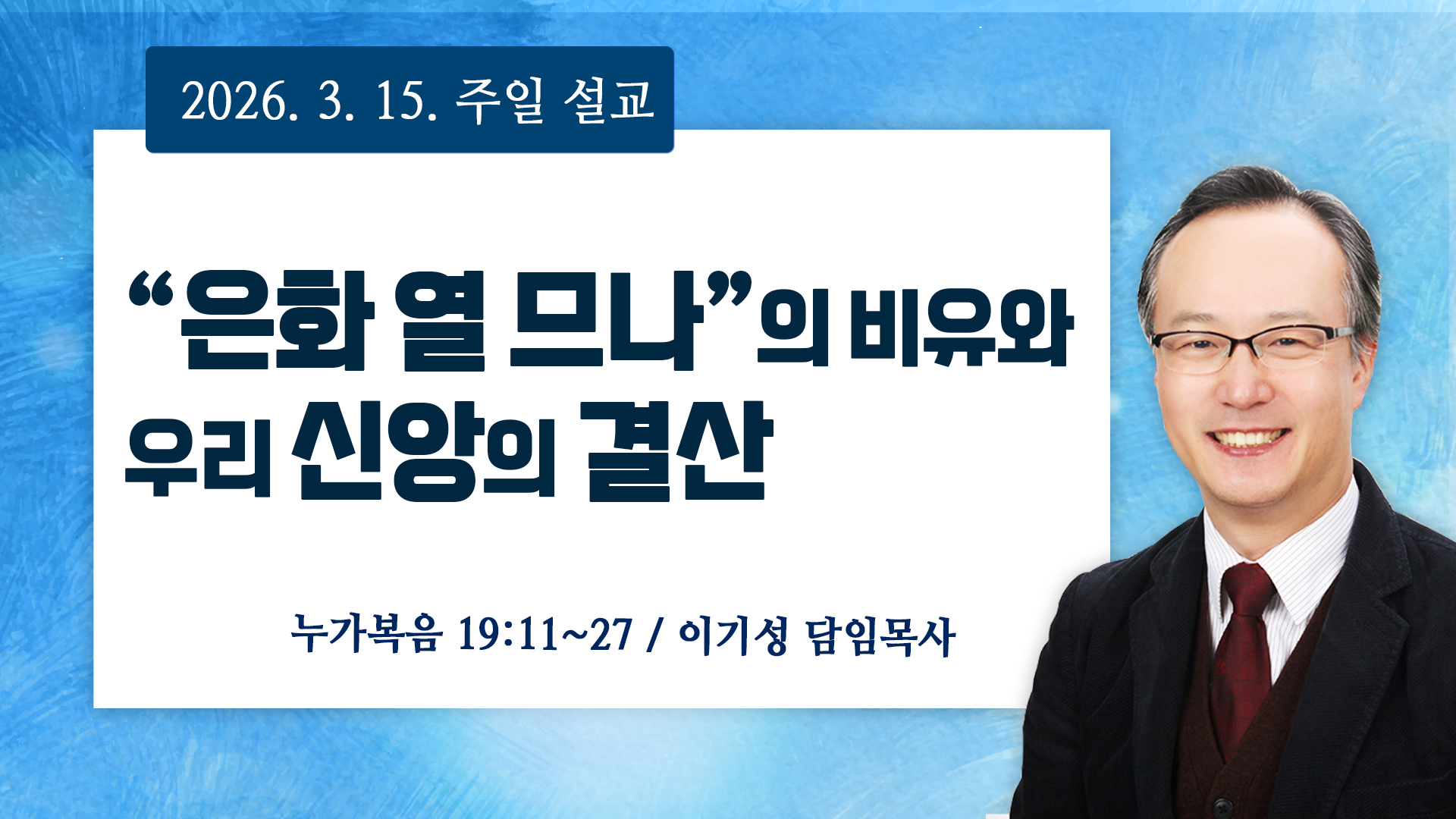 2026. 3. 15. 주일 설교

“은화 열 므나”의 비유와 우리 신앙의 결산

누가복음 19:11~27 / 이기성 담임목사